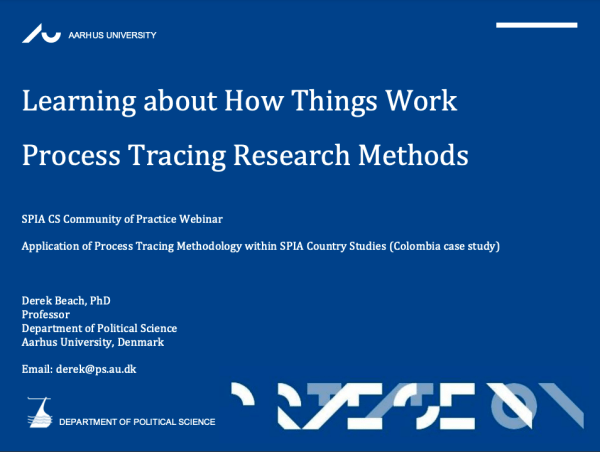 AARHUS UNIVERSITY

Learning about How Things Work

Process Tracing Research Methods

SPIA CS Community of Practice Webinar

Application of Process Tracing Methodology within SPIA Country Studies (Colombia case study)

Derek Beach, PhD
Professor
Department of Political Science
Aarhus University, Denmark

Email: derek@ps.au.dk

DEPARTMENT OF POLITICAL SCIENCE